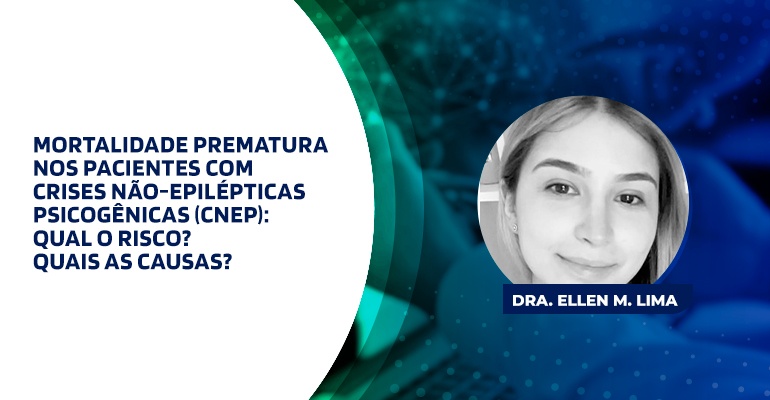 MORTALIDADE PREMATURA NOS PACIENTES COM CRISES NÃO-EPILÉPTICAS PSICOGÊNICAS (CNEP): QUAL O RISCO? QUAIS AS CAUSAS?

DRA. ELLEN M. LIMA